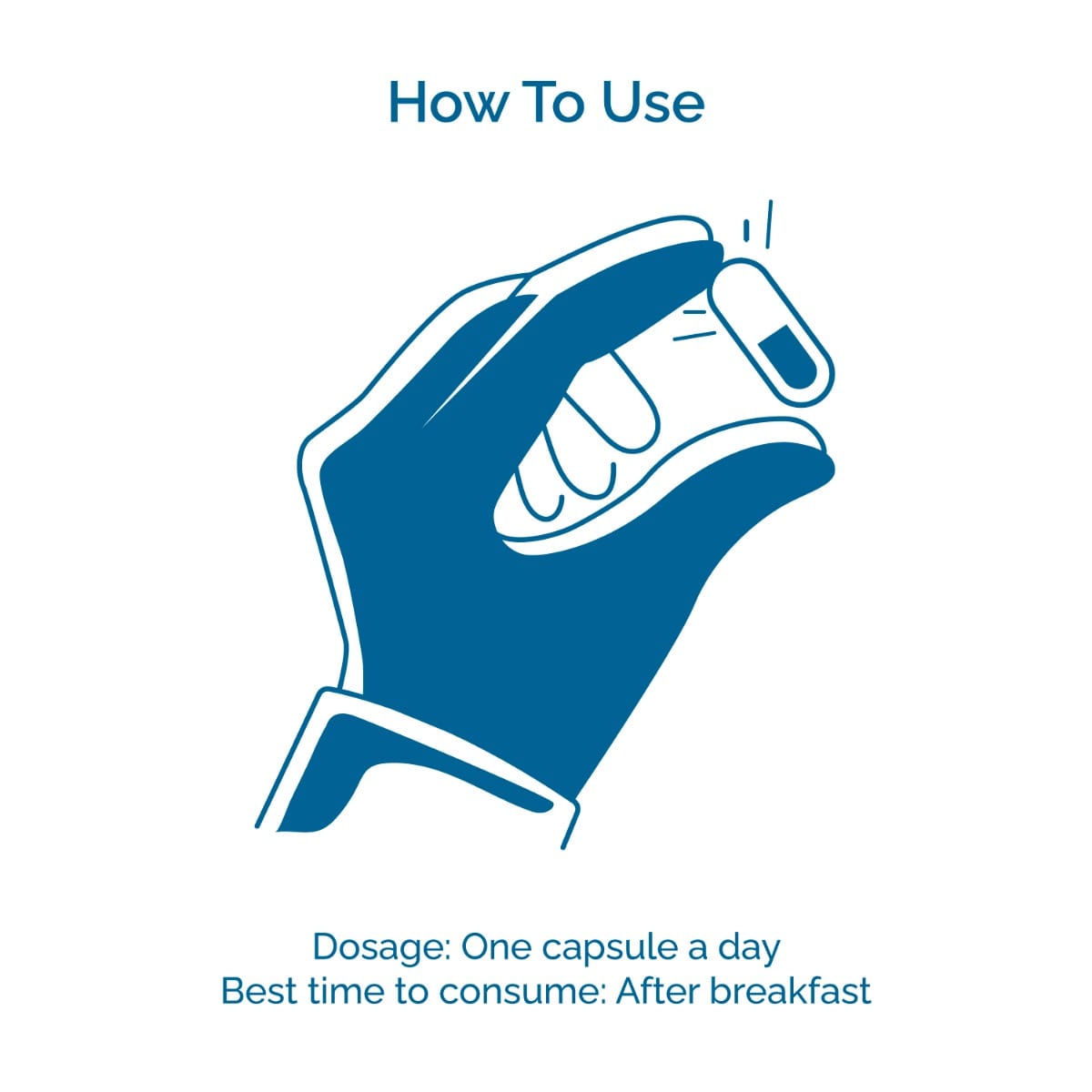 How To Use

Dosage: One capsule a day
Best time to consume: After breakfast